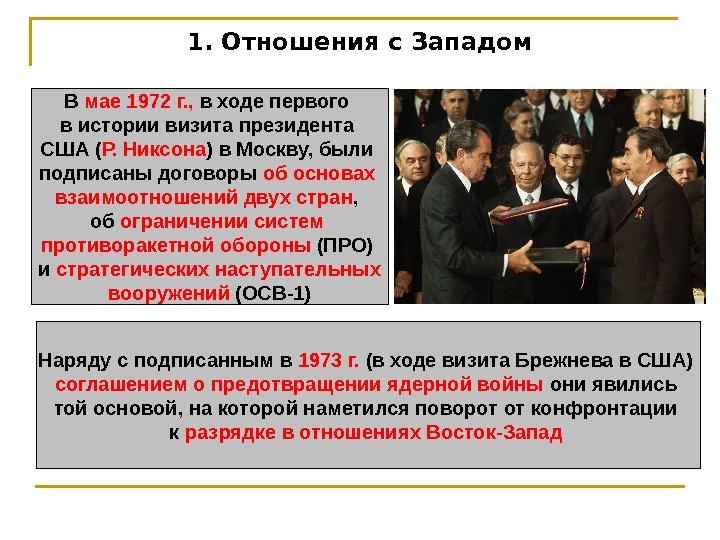 1. Отношения с Западом

В мае 1972 г., в ходе первого в истории визита президента США (Р. Никсона) в Москву, были подписаны договоры об основах взаимоотношений двух стран, об ограничении систем противоракетной обороны (ПРО) и стратегических наступательных вооружений (ОСВ-1)

Наряду с подписанным в 1973 г. (в ходе визита Брежнева в США) соглашением о предотвращении ядерной войны они явились той основой, на которой наметился поворот от конфронтации к разрядке в отношениях Восток-Запад